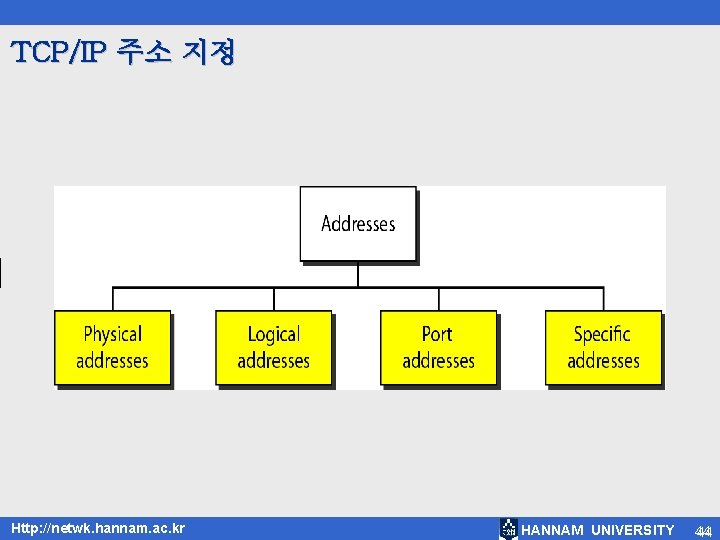 TCP/IP 주소 지정

Addresses

Physical addresses

Logical addresses

Port addresses

Specific addresses

Http://netwk.hannam.ac.kr

HANNAM UNIVERSITY

44